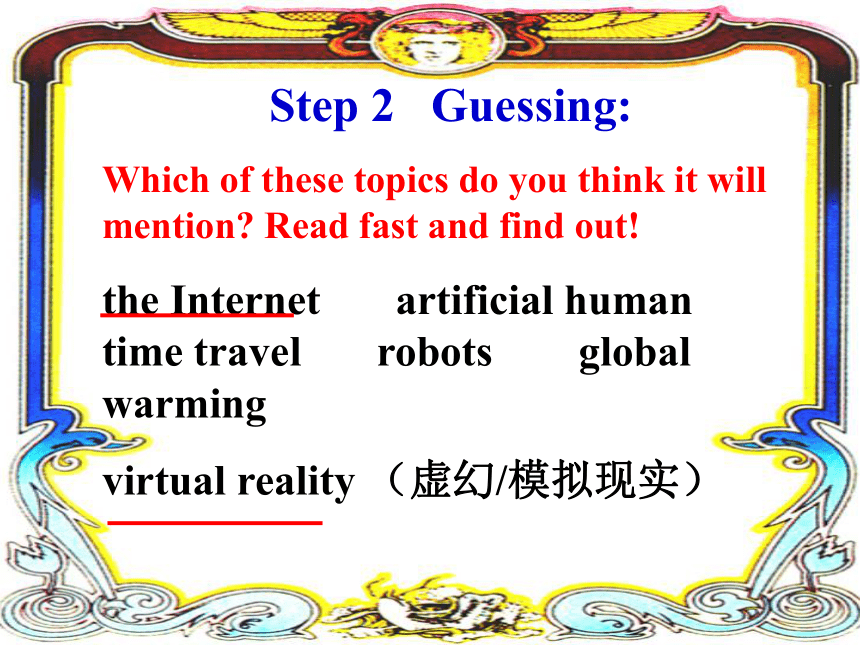 Step 2 Guessing:

Which of these topics do you think it will mention? Read fast and find out!

the Internet artificial human time travel robots global warming

virtual reality （虚幻/模拟现实）